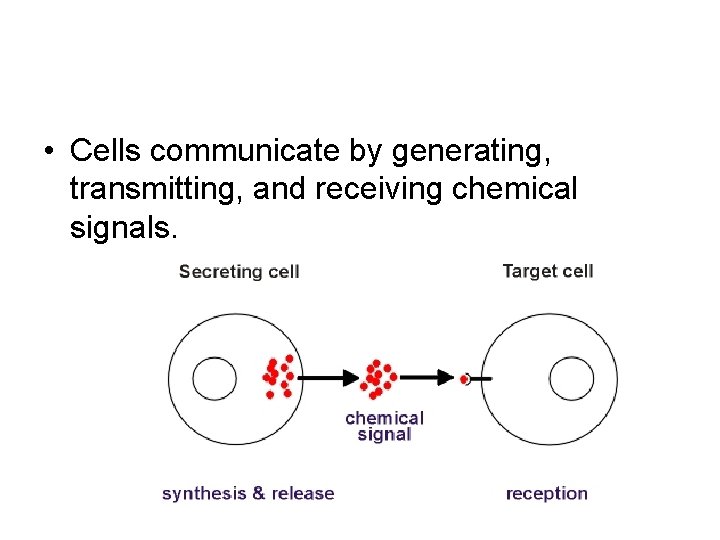 • Cells communicate by generating, transmitting, and receiving chemical signals.

Secreting cell

Target cell

chemical signal

synthesis & release

reception